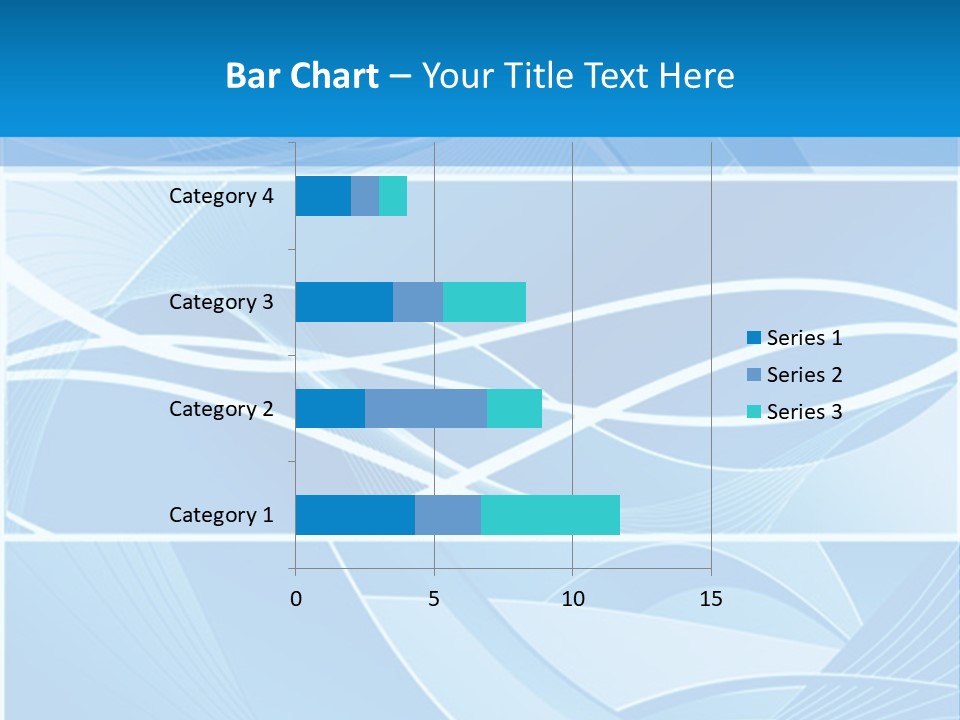 Bar Chart – Your Title Text Here

Category 4
Category 3
Category 2
Category 1

0
5
10
15

Series 1
Series 2
Series 3